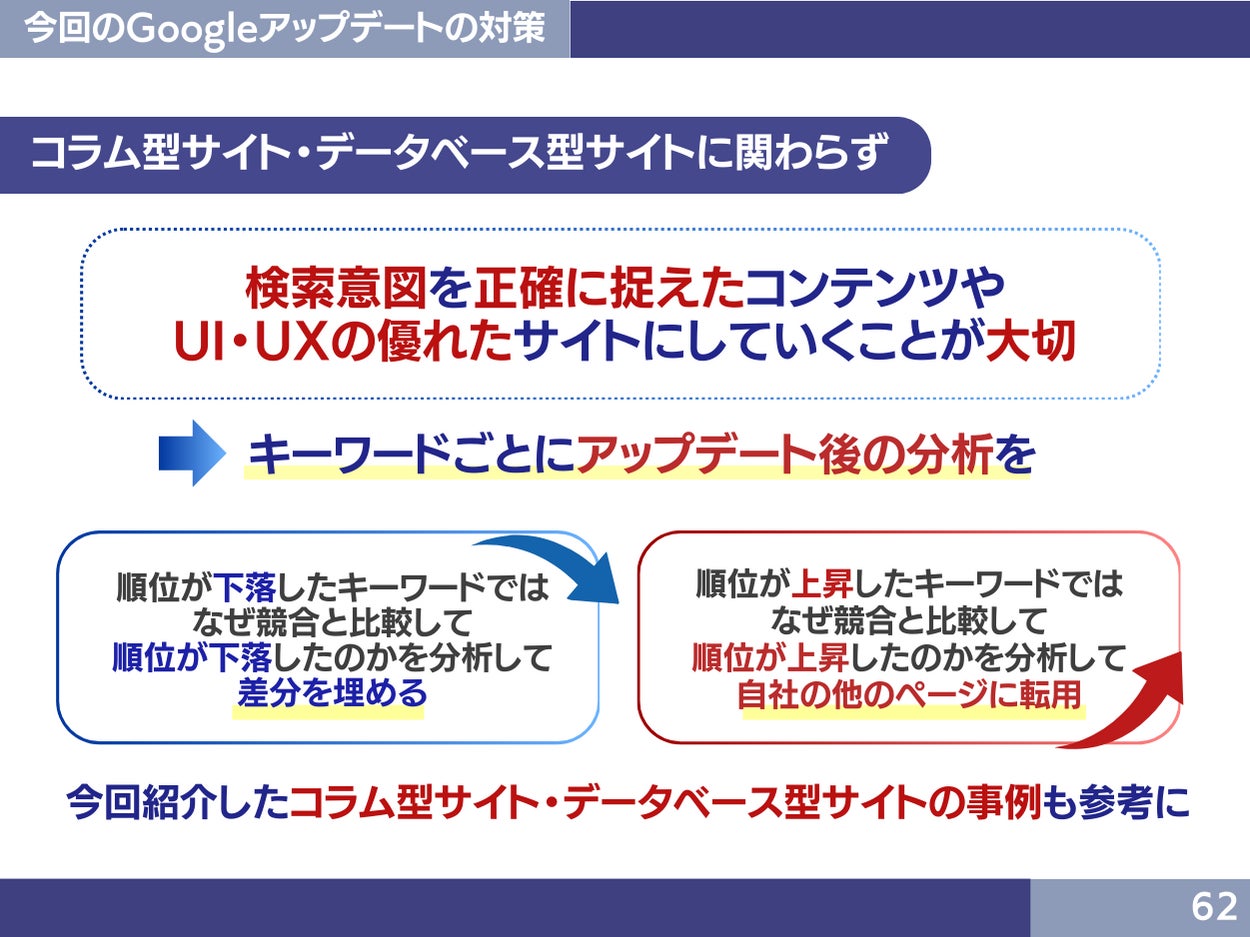 今回のGoogleアップデートの対策

コラム型サイト・データベース型サイトに関わらず

検索意図を正確に捉えたコンテンツや
UI・UXの優れたサイトにしていくことが大切

キーワードごとにアップデート後の分析を

順位が下落したキーワードでは
なぜ競合と比較して
順位が下落したのかを分析して
差分を埋める

順位が上昇したキーワードでは
なぜ競合と比較して
順位が上昇したのかを分析して
自社の他のページに転用

今回紹介したコラム型サイト・データベース型サイトの事例も参考に

62